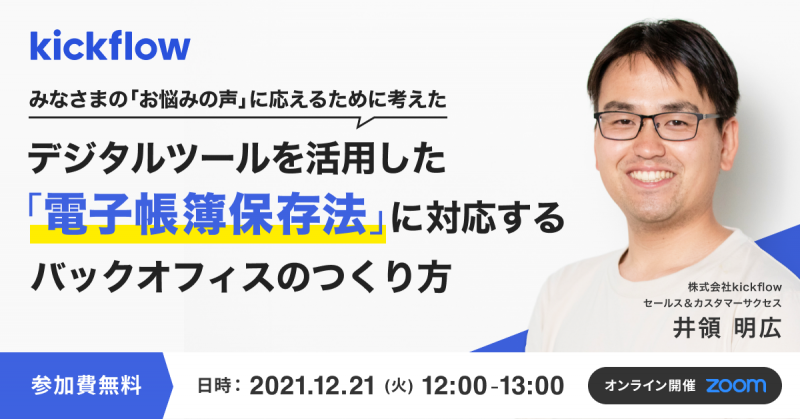 kickflow

みなさまの「お悩みの声」に応えるために考えた

デジタルツールを活用した
「電子帳簿保存法」に対応する
バックオフィスのつくり方

株式会社kickflow
セールス＆カスタマーサクセス
井領　明広

参加費無料

日時：2021.12.21（火）12:00-13:00

オンライン開催 zoom